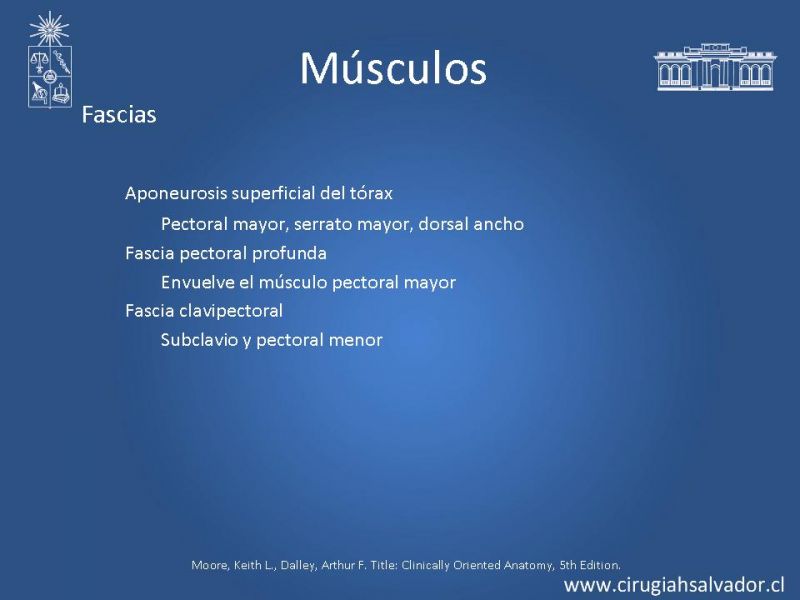 Músculos

Fascias

Aponeurosis superficial del tórax

Pectoral mayor, serrato mayor, dorsal ancho

Fascia pectoral profunda

Envuelve el músculo pectoral mayor

Fascia clavipectoral

Subclavio y pectoral menor

Moore, Keith L., Dalley, Arthur F. Title: Clinically Oriented Anatomy, 5th Edition.

www.cirugiahsalvador.cl